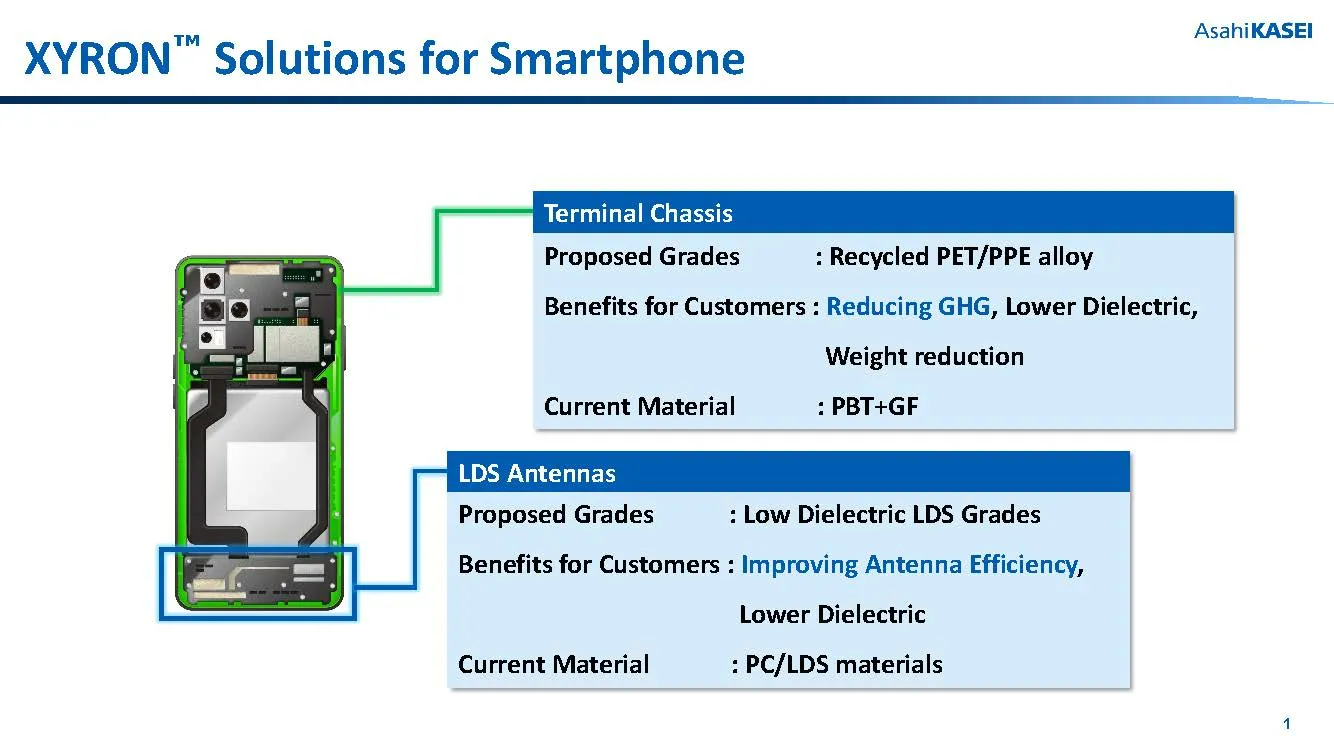 XYRON™ Solutions for Smartphone

AsahiKASEI

Terminal Chassis

Proposed Grades : Recycled PET/PPE alloy

Benefits for Customers : Reducing GHG, Lower Dielectric, Weight reduction

Current Material : PBT+GF

LDS Antennas

Proposed Grades : Low Dielectric LDS Grades

Benefits for Customers : Improving Antenna Efficiency, Lower Dielectric

Current Material : PC/LDS materials

1